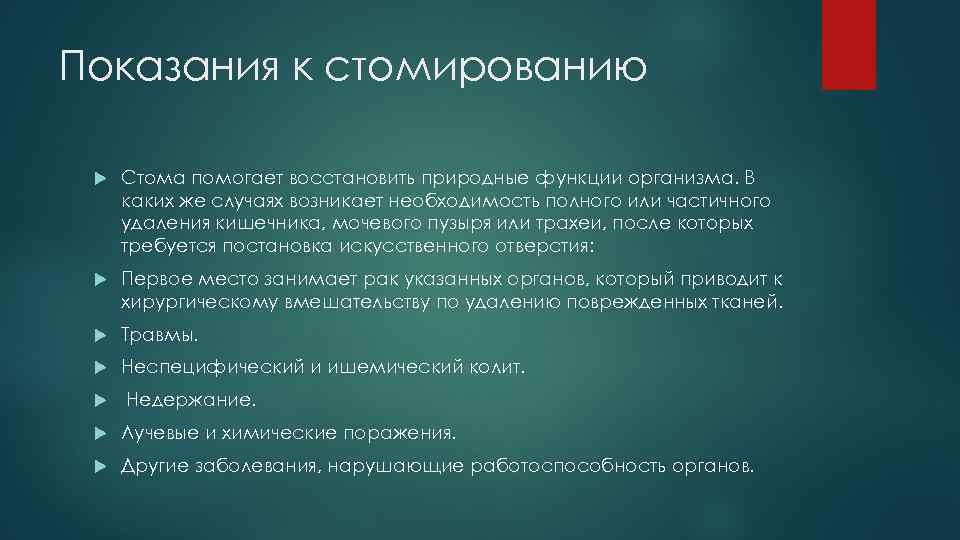 Показания к стомированию

Стома помогает восстановить природные функции организма. В каких же случаях возникает необходимость полного или частичного удаления кишечника, мочевого пузыря или трахеи, после которых требуется постановка искусственного отверстия:

Первое место занимает рак указанных органов, который приводит к хирургическому вмешательству по удалению поврежденных тканей.

Травмы.

Неспецифический и ишемический колит.

Недержание.

Лучевые и химические поражения.

Другие заболевания, нарушающие работоспособность органов.